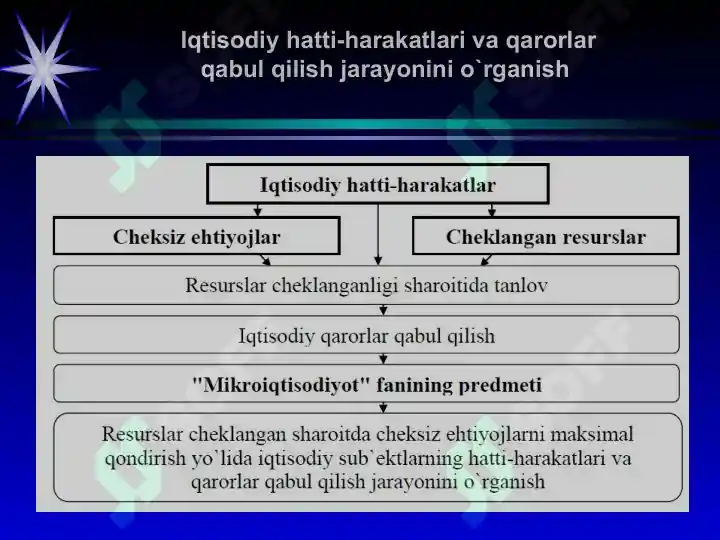 Iqtisodiy hatti-harakatlari va qarorlar qabul qilish jarayonini o`rganish

Iqtisodiy hatti-harakatlar

Cheksiz ehtiyojlar

Cheklangan resurslar

Resurslar cheklanganligi sharoitida tanlov

Iqtisodiy qarorlar qabul qilish

"Mikroiqtisodiyot" fanining predmeti

Resurslar cheklangan sharoitda cheksiz ehtiyojlarni maksimal qondirish yo`lida iqtisodiy sub`ektlarning hatti-harakatlari va qarorlar qabul qilish jarayonini o`rganish